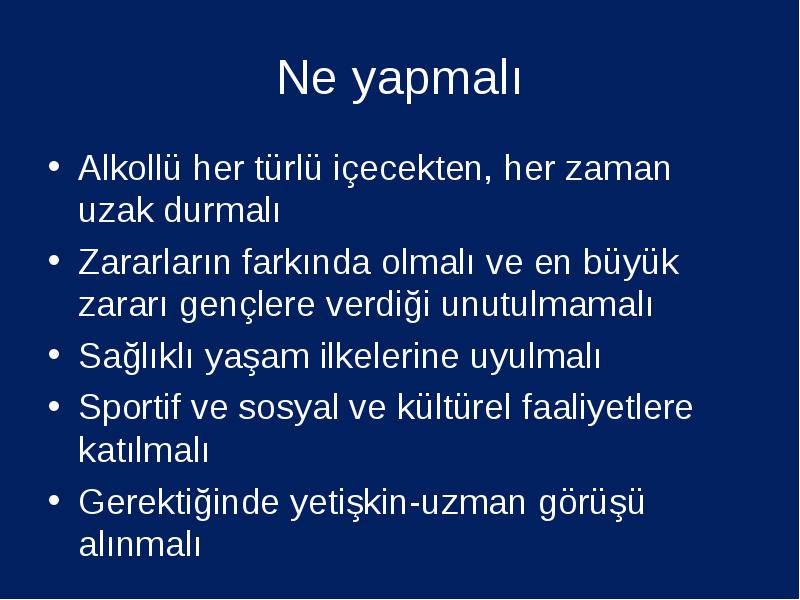 Ne yapmalı

• Alkollü her türlü içecekten, her zaman uzak durmalı
• Zararların farkında olmalı ve en büyük zararı gençlere verdiği unutulmamalı
• Sağlıklı yaşam ilkelerine uyulmalı
• Sportif ve sosyal ve kültürel faaliyetlere katılmalı
• Gerektiğinde yetişkin-uzman görüşü alınmalı